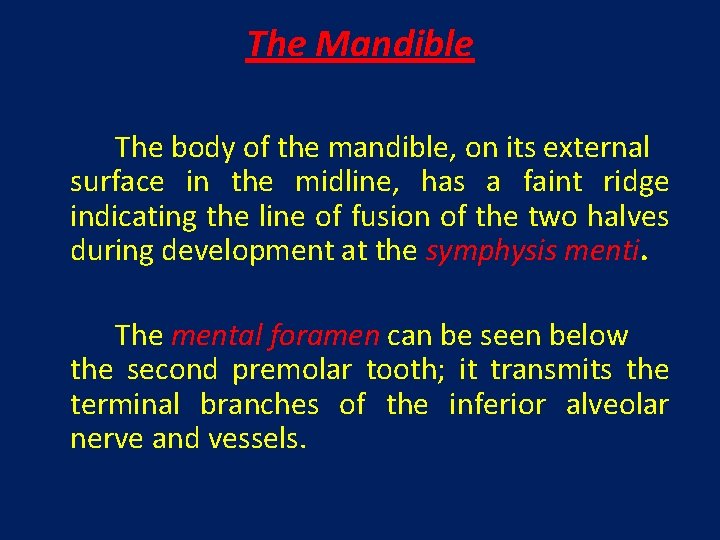 The Mandible

The body of the mandible, on its external surface in the midline, has a faint ridge indicating the line of fusion of the two halves during development at the symphysis menti.

The mental foramen can be seen below the second premolar tooth; it transmits the terminal branches of the inferior alveolar nerve and vessels.